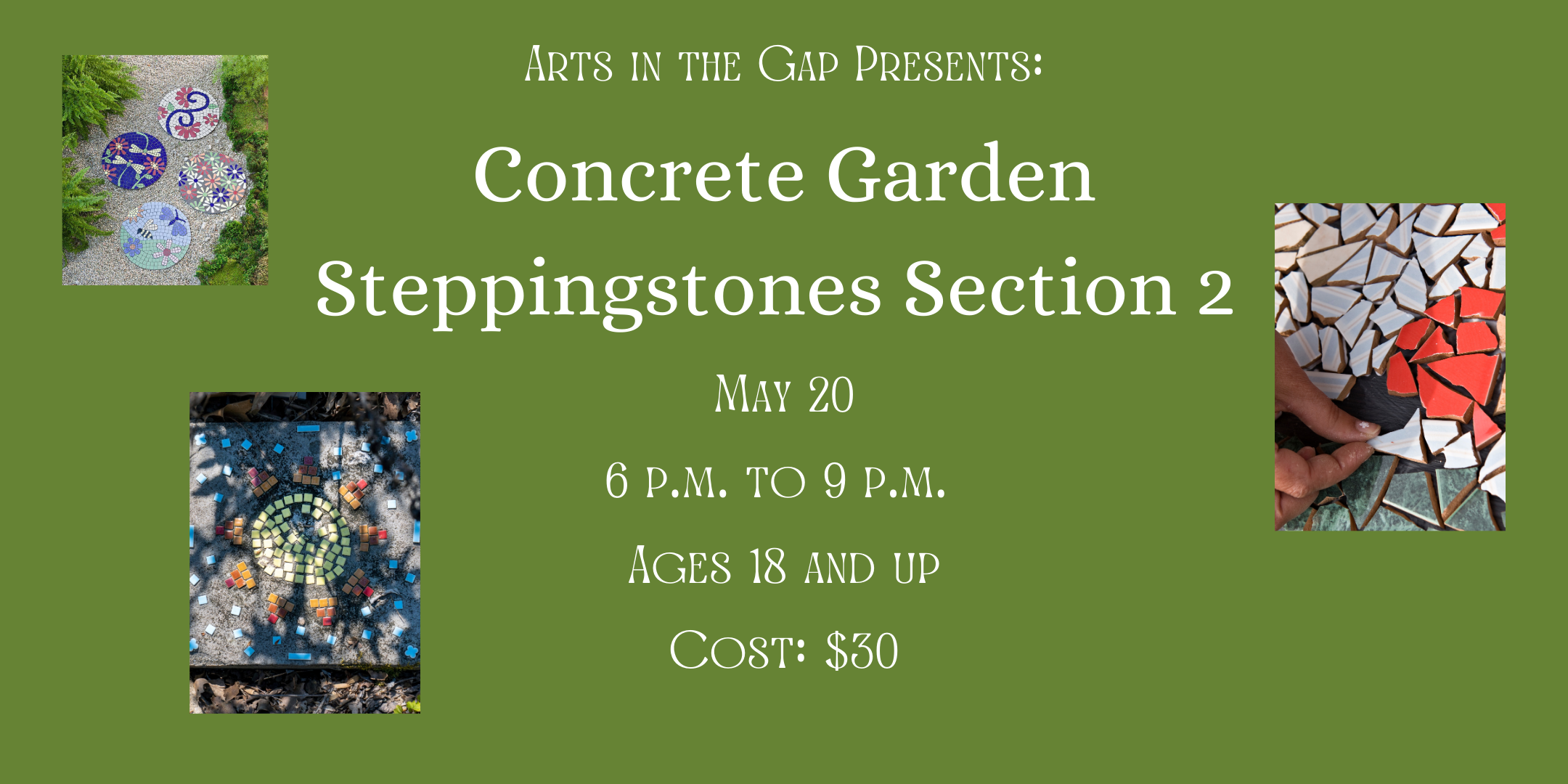 Arts in the Gap Presents:

Concrete Garden Steppingstones Section 2

May 20

6 p.m. to 9 p.m.

Ages 18 and up

Cost: $30